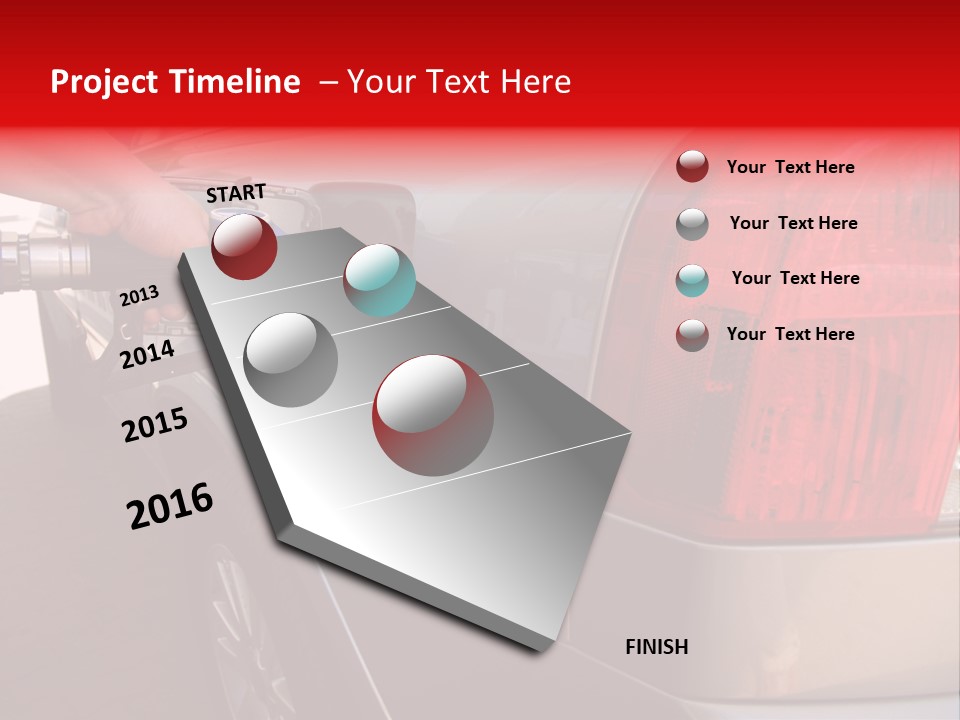 Project Timeline – Your Text Here

START

2013

2014

2015

2016

FINISH

Your Text Here

Your Text Here

Your Text Here

Your Text Here